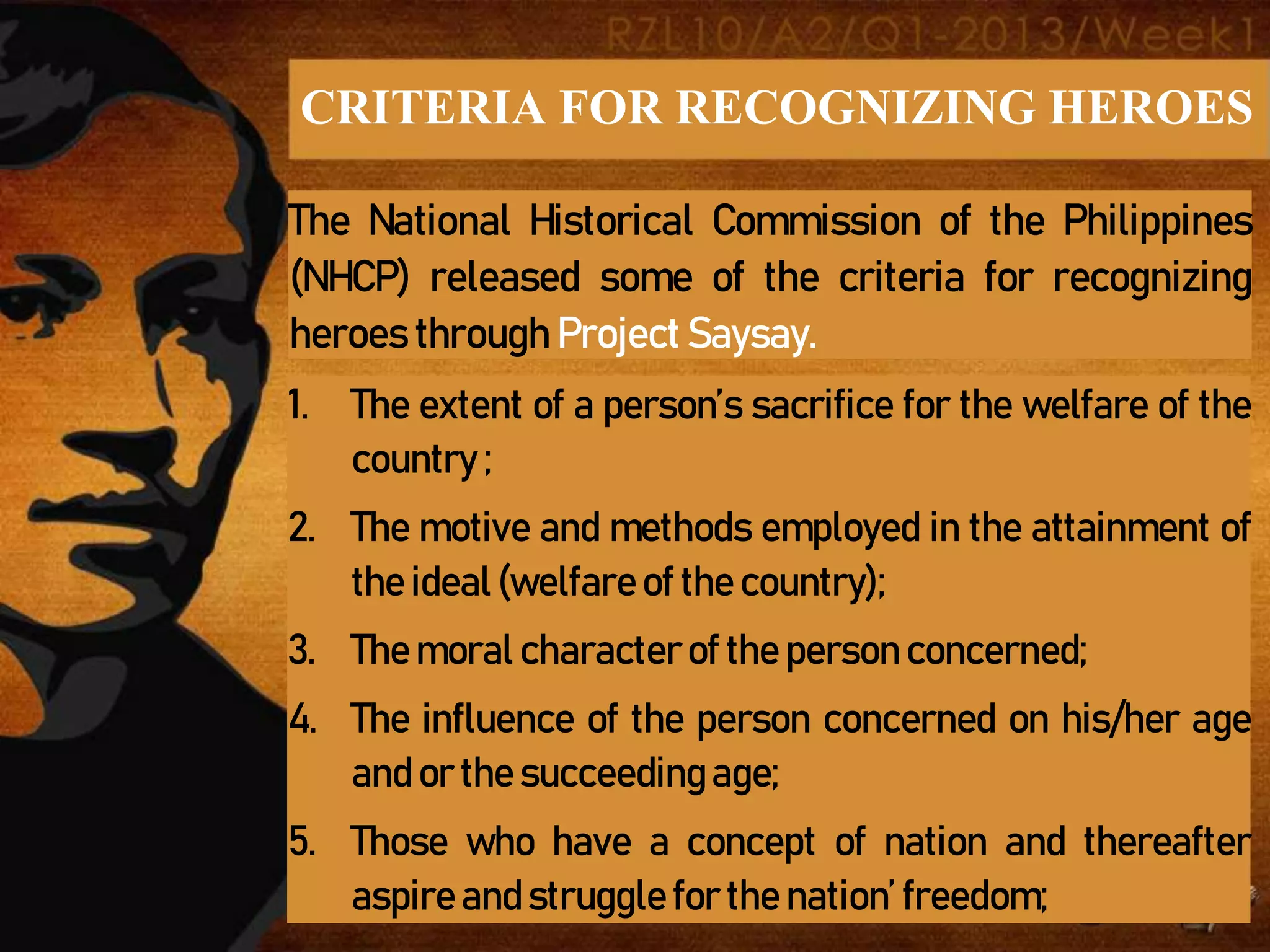 RZL10/A2/Q1-2013/Week1

CRITERIA FOR RECOGNIZING HEROES

The National Historical Commission of the Philippines (NHCP) released some of the criteria for recognizing heroes through Project Saysay.

1. The extent of a person's sacrifice for the welfare of the country ;
2. The motive and methods employed in the attainment of the ideal (welfare of the country);
3. The moral character of the person concerned;
4. The influence of the person concerned on his/her age and or the succeeding age;
5. Those who have a concept of nation and thereafter aspire and struggle for the nation' freedom;